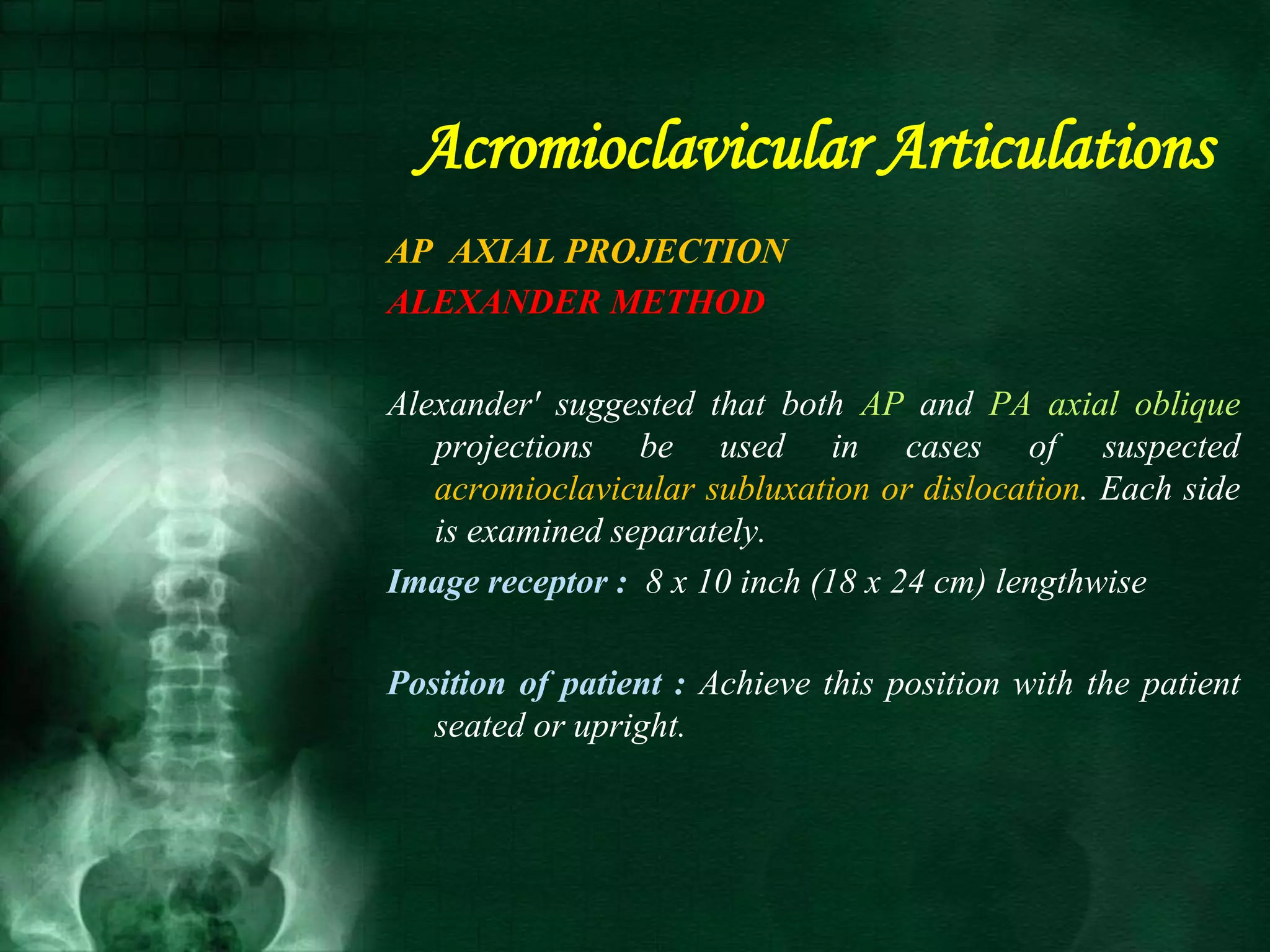 Acromioclavicular Articulations

AP AXIAL PROJECTION
ALEXANDER METHOD

Alexander' suggested that both AP and PA axial oblique projections be used in cases of suspected acromioclavicular subluxation or dislocation. Each side is examined separately.

Image receptor : 8 x 10 inch (18 x 24 cm) lengthwise

Position of patient : Achieve this position with the patient seated or upright.